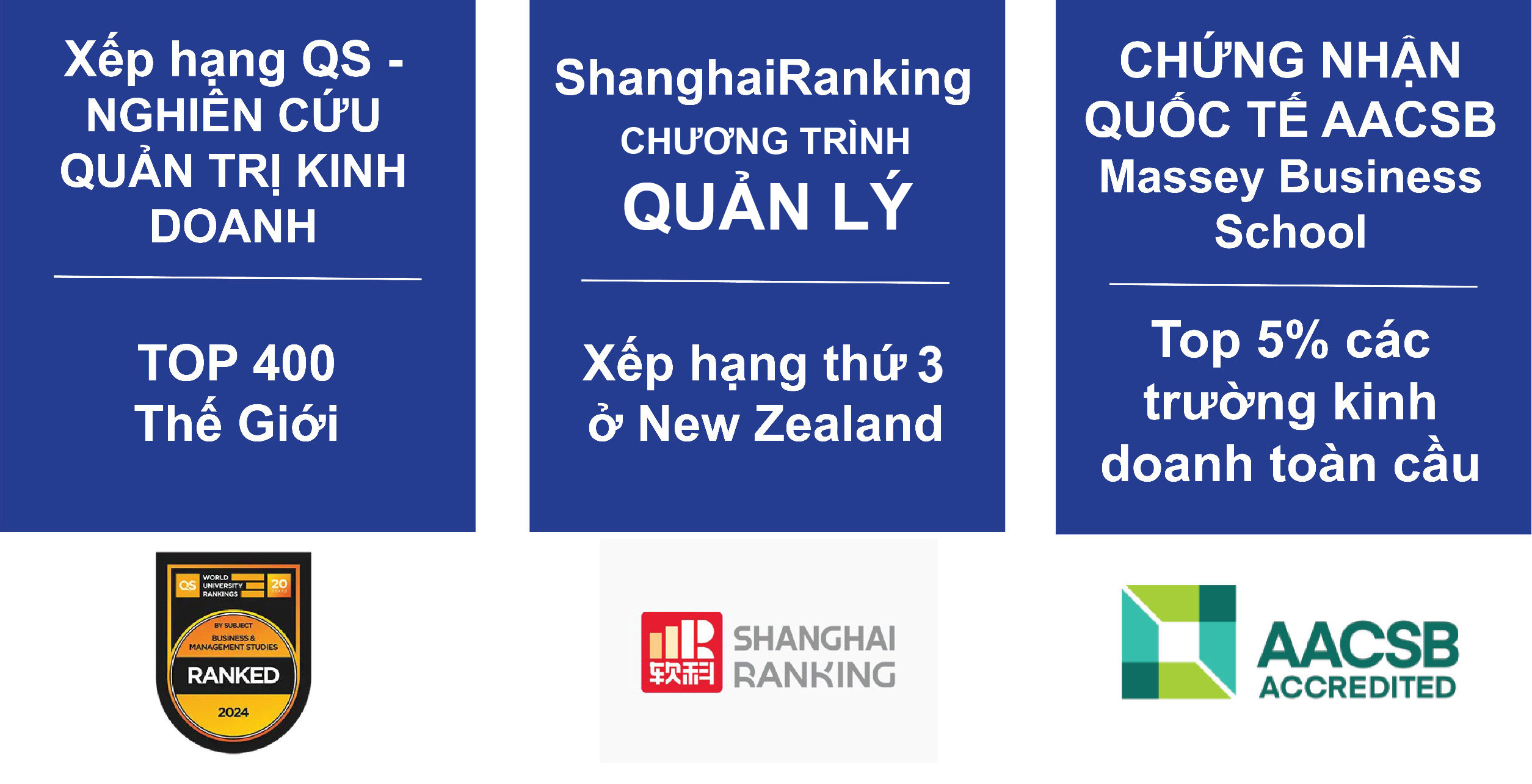 Xếp hạng QS - NGHIÊN CỨU QUẢN TRỊ KINH DOANH

TOP 400 Thế Giới

QS WORLD UNIVERSITY RANKINGS 20 YEARS

BY SUBJECT BUSINESS & MANAGEMENT STUDIES

RANKED

2024

ShanghaiRanking CHƯƠNG TRÌNH QUẢN LÝ

Xếp hạng thứ 3 ở New Zealand

软科 SHANGHAI RANKING

CHỨNG NHẬN QUỐC TẾ AACSB Massey Business School

Top 5% các trường kinh doanh toàn cầu

AACSB ACCREDITED